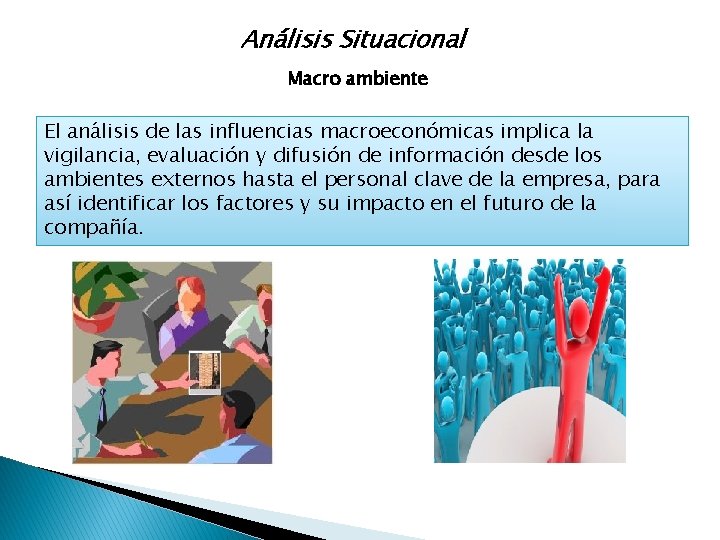 Análisis Situacional

Macro ambiente

El análisis de las influencias macroeconómicas implica la vigilancia, evaluación y difusión de información desde los ambientes externos hasta el personal clave de la empresa, para así identificar los factores y su impacto en el futuro de la compañía.